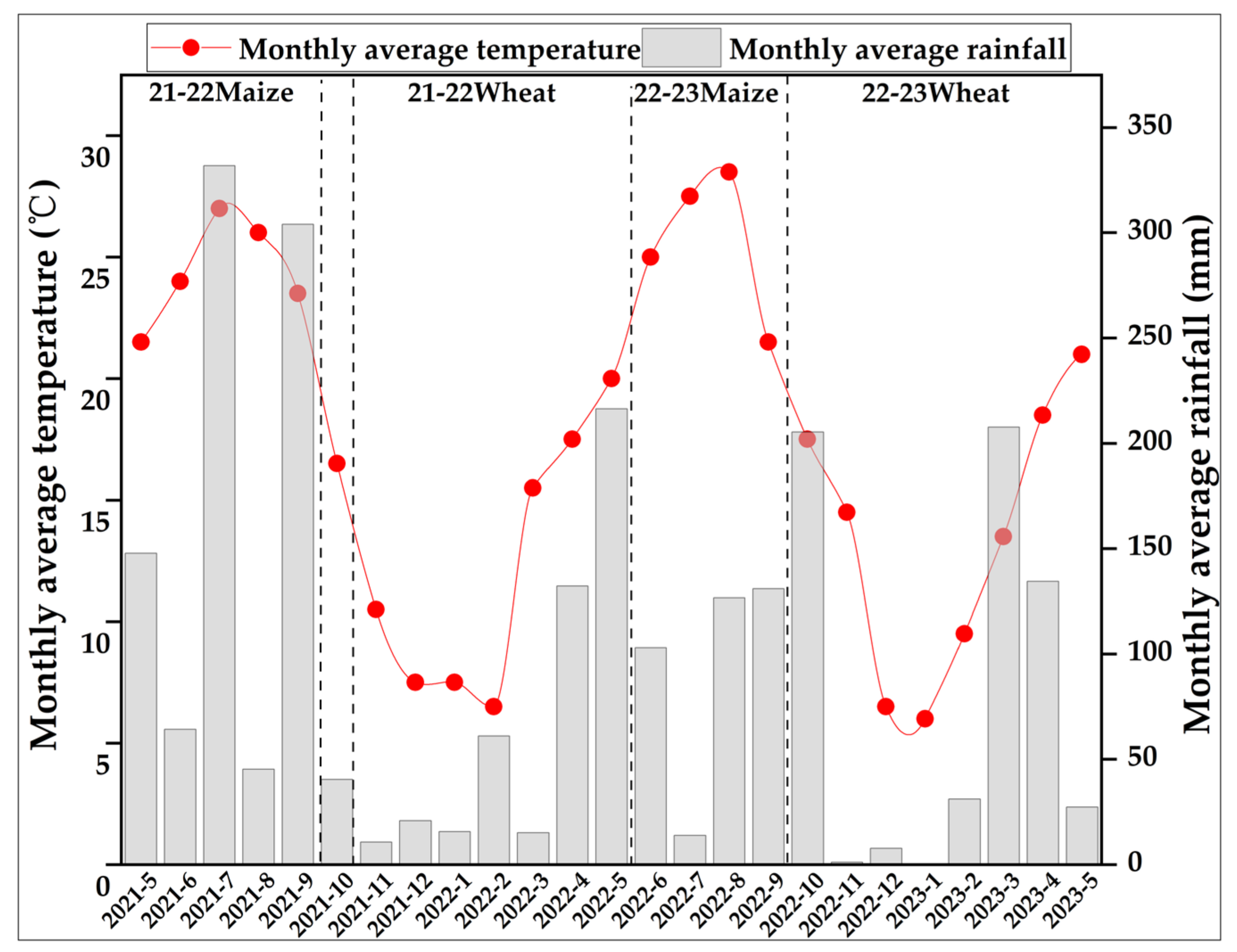 Monthly average temperature Monthly average rainfall

21-22Maize 21-22Wheat 22-23Maize 22-23Wheat

Monthly average temperature (℃)

30
25
20
15
10
5
0

Monthly average rainfall (mm)

350
300
250
200
150
100
50
0

2021-5 2021-6 2021-7 2021-8 2021-9 2021-10 2021-11 2021-12 2022-1 2022-2 2022-3 2022-4 2022-5 2022-6 2022-7 2022-8 2022-9 2022-10 2022-11 2022-12 2023-1 2023-2 2023-3 2023-4 2023-5